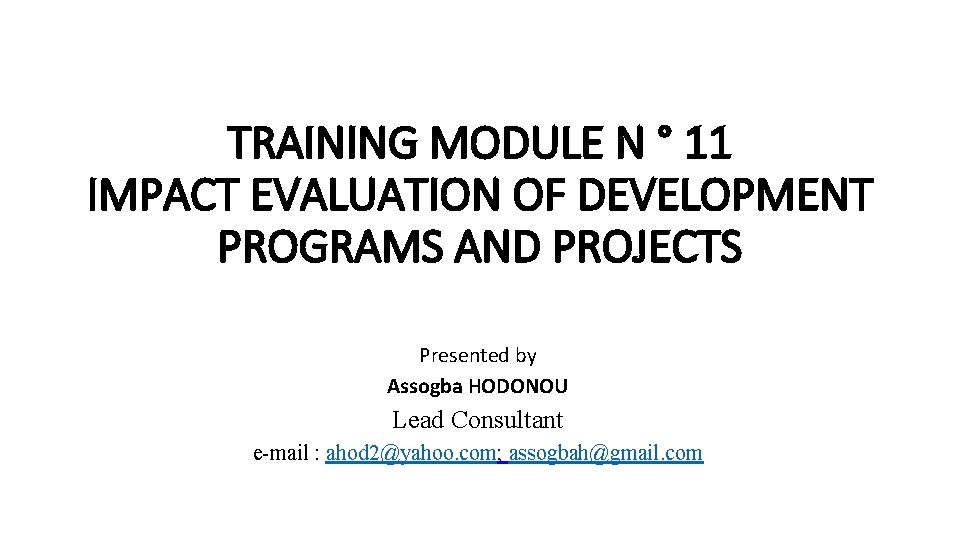 TRAINING MODULE N ° 11
IMPACT EVALUATION OF DEVELOPMENT PROGRAMS AND PROJECTS

Presented by
Assogba HODONOU
Lead Consultant
e-mail : ahod2@yahoo.com; assogbah@gmail.com